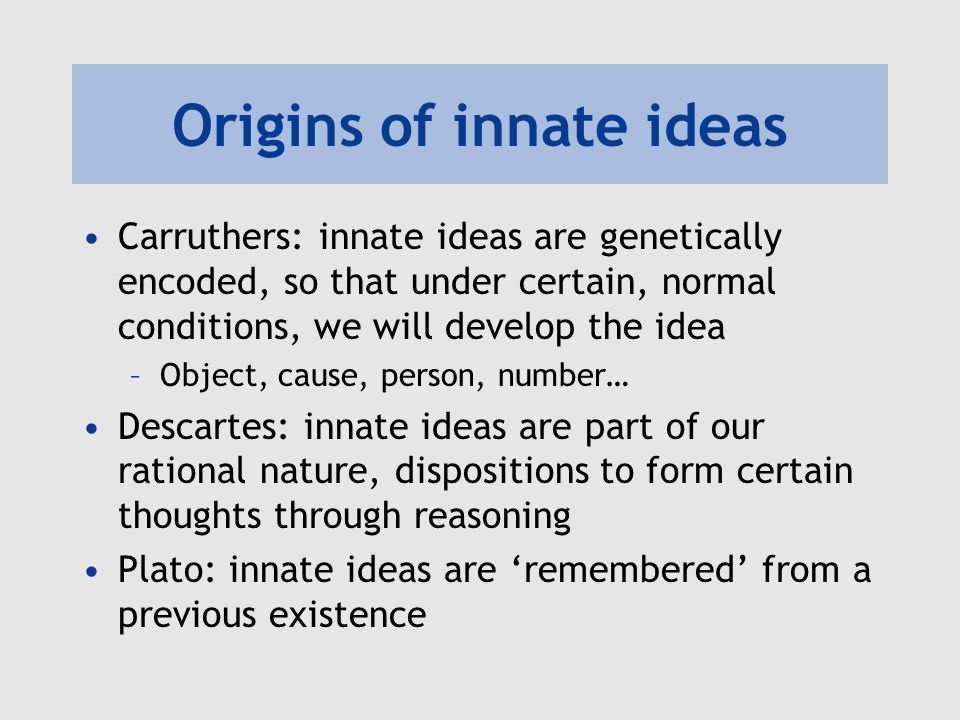 Origins of innate ideas

• Carruthers: innate ideas are genetically encoded, so that under certain, normal conditions, we will develop the idea
  – Object, cause, person, number…
• Descartes: innate ideas are part of our rational nature, dispositions to form certain thoughts through reasoning
• Plato: innate ideas are ‘remembered’ from a previous existence